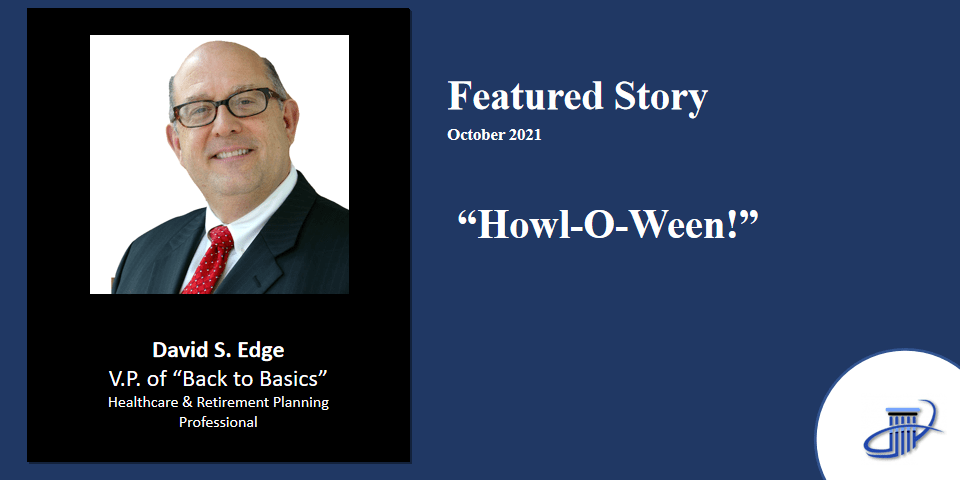 David S. Edge
V.P. of “Back to Basics”
Healthcare & Retirement Planning Professional

Featured Story
October 2021

“Howl-O-Ween!”